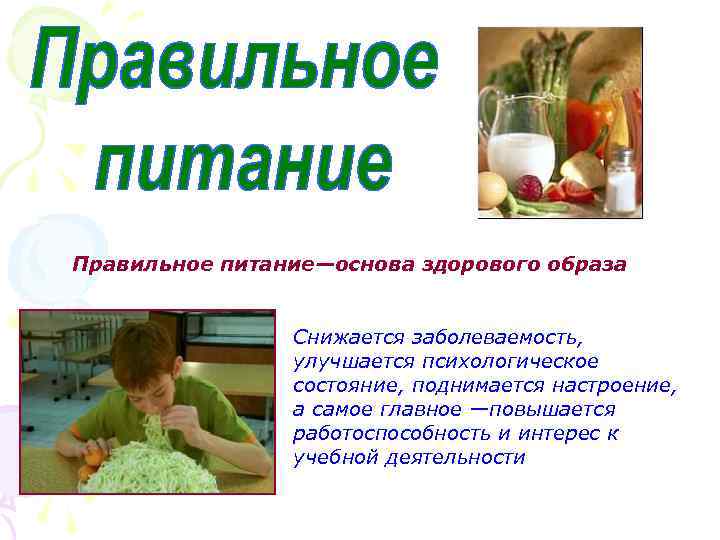 Правильное питание

Правильное питание—основа здорового образа

Снижается заболеваемость, улучшается психологическое состояние, поднимается настроение, а самое главное —повышается работоспособность и интерес к учебной деятельности